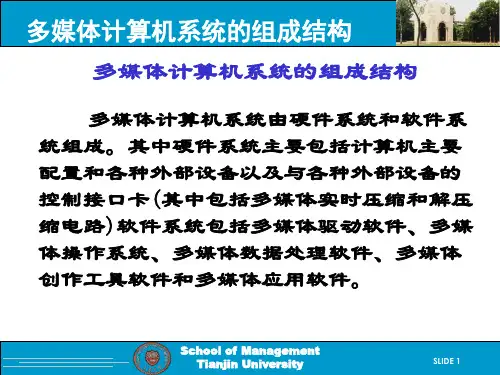 多媒体计算机系统的组成结构

多媒体计算机系统的组成结构

多媒体计算机系统由硬件系统和软件系统组成。其中硬件系统主要包括计算机主要配置和各种外部设备以及与各种外部设备的控制接口卡(其中包括多媒体实时压缩和解压缩电路)软件系统包括多媒体驱动软件、多媒体操作系统、多媒体数据处理软件、多媒体创作工具软件和多媒体应用软件。

School of Management
Tianjin University

SLIDE 1